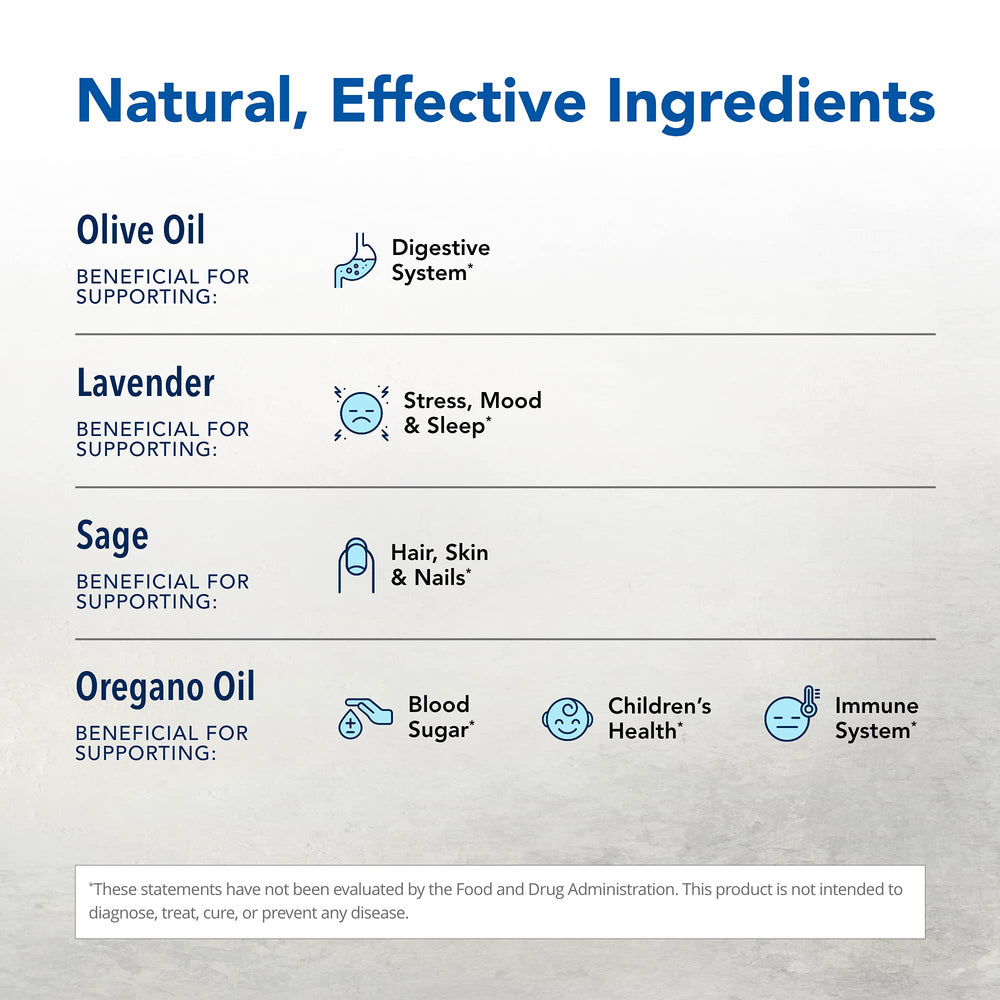 Natural, Effective Ingredients

Olive Oil
BENEFICIAL FOR SUPPORTING:
Digestive System*

Lavender
BENEFICIAL FOR SUPPORTING:
Stress, Mood & Sleep*

Sage
BENEFICIAL FOR SUPPORTING:
Hair, Skin & Nails*

Oregano Oil
BENEFICIAL FOR SUPPORTING:
Blood Sugar*
Children's Health*
Immune System*

*These statements have not been evaluated by the Food and Drug Administration. This product is not intended to diagnose, treat, cure, or prevent any disease.